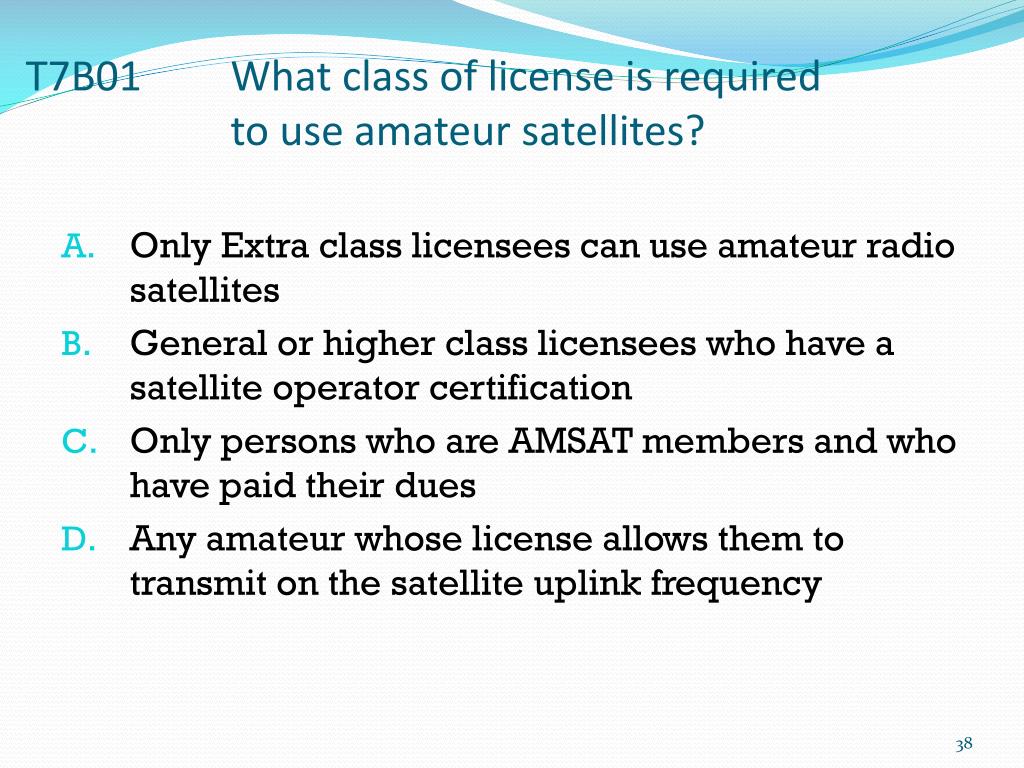 T7B01 What class of license is required to use amateur satellites?

A. Only Extra class licensees can use amateur radio satellites
B. General or higher class licensees who have a satellite operator certification
C. Only persons who are AMSAT members and who have paid their dues
D. Any amateur whose license allows them to transmit on the satellite uplink frequency

38